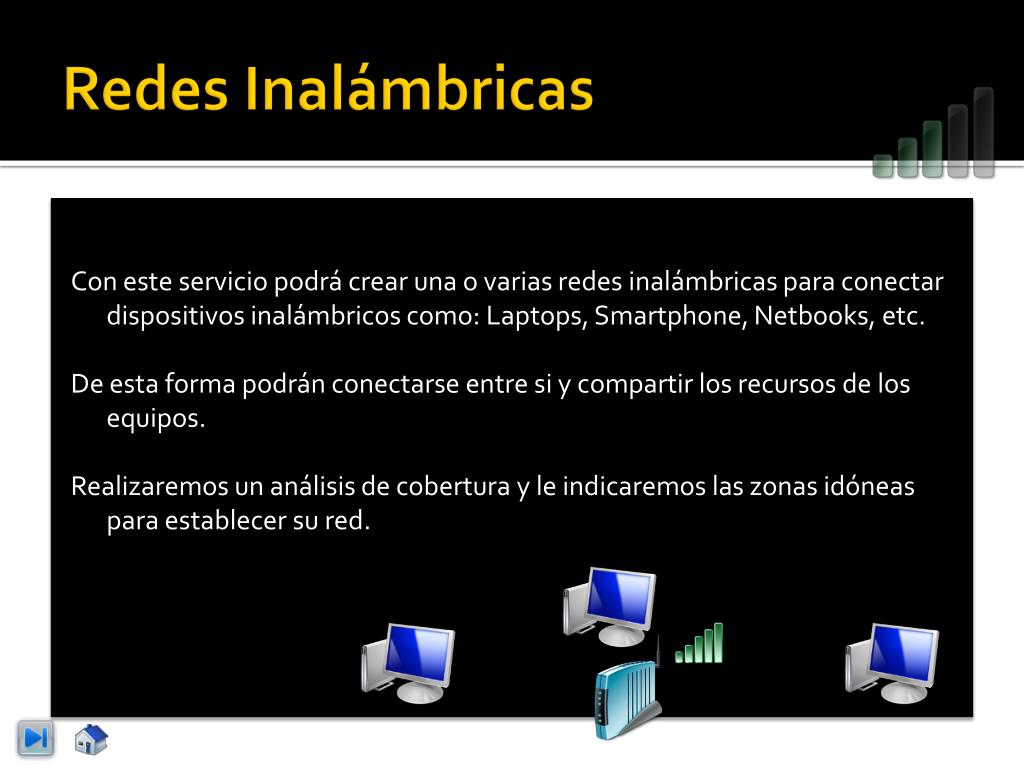 Redes Inalámbricas

Con este servicio podrá crear una o varias redes inalámbricas para conectar dispositivos inalámbricos como: Laptops, Smartphone, Netbooks, etc.

De esta forma podrán conectarse entre si y compartir los recursos de los equipos.

Realizaremos un análisis de cobertura y le indicaremos las zonas idóneas para establecer su red.